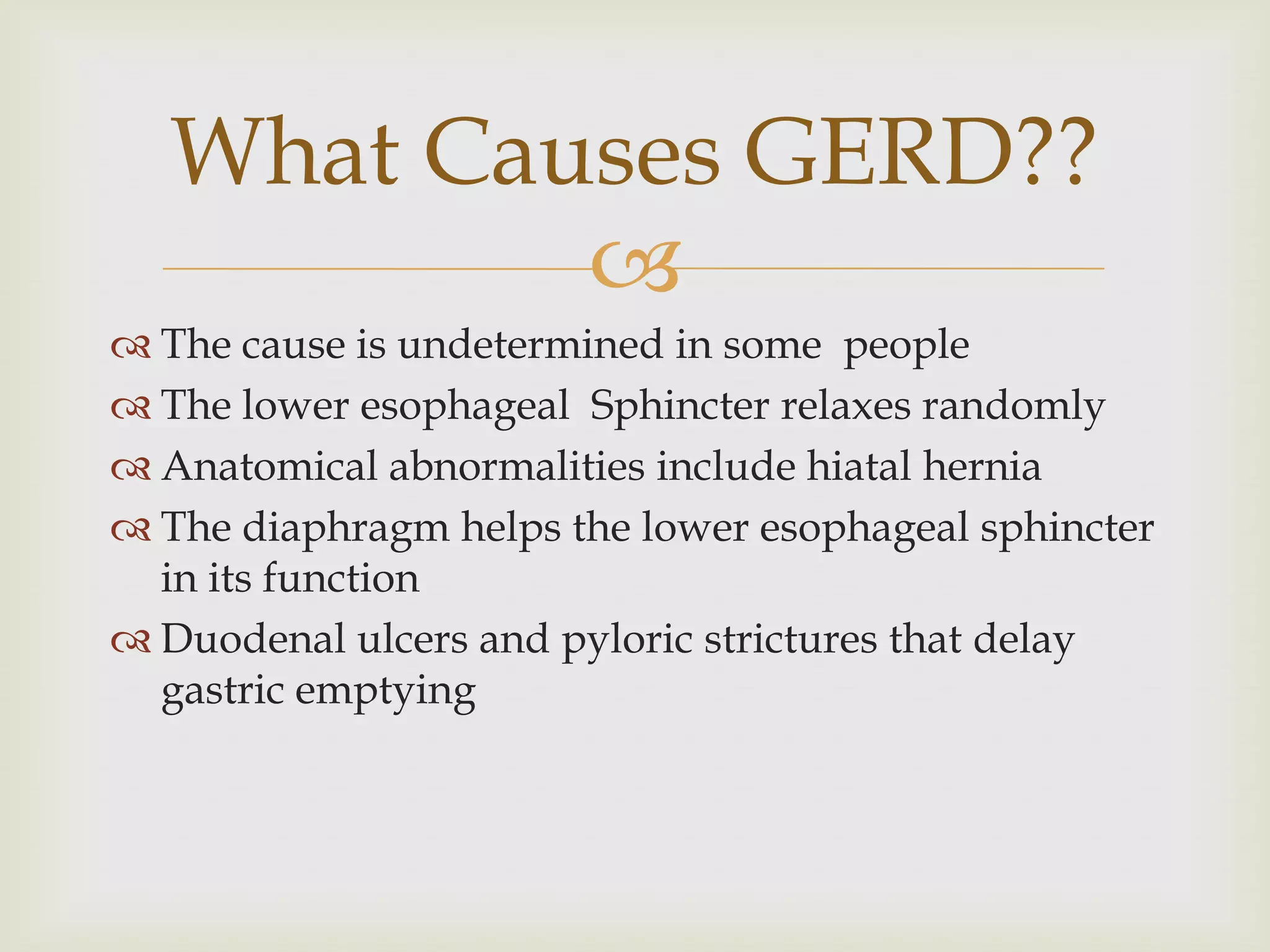 What Causes GERD??

The cause is undetermined in some people
The lower esophageal Sphincter relaxes randomly
Anatomical abnormalities include hiatal hernia
The diaphragm helps the lower esophageal sphincter in its function
Duodenal ulcers and pyloric strictures that delay gastric emptying